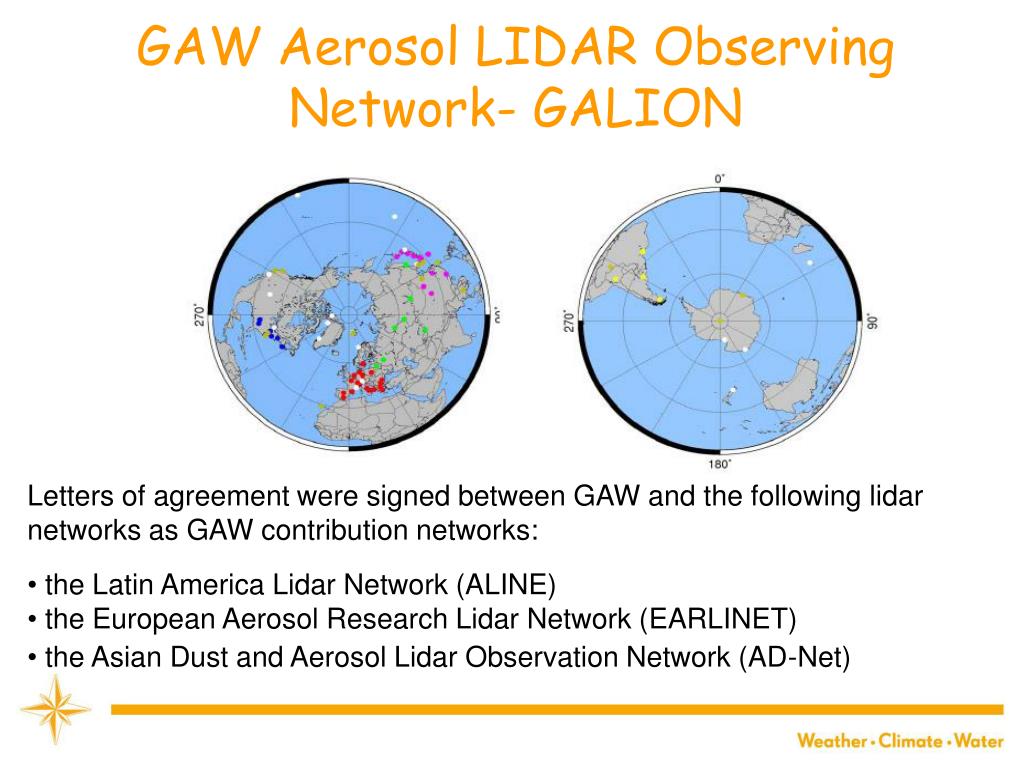 GAW Aerosol LIDAR Observing Network- GALION

270°

90°

0°

270°

90°

180°

Letters of agreement were signed between GAW and the following lidar networks as GAW contribution networks:

• the Latin America Lidar Network (ALINE)
• the European Aerosol Research Lidar Network (EARLINET)
• the Asian Dust and Aerosol Lidar Observation Network (AD-Net)

Weather • Climate • Water